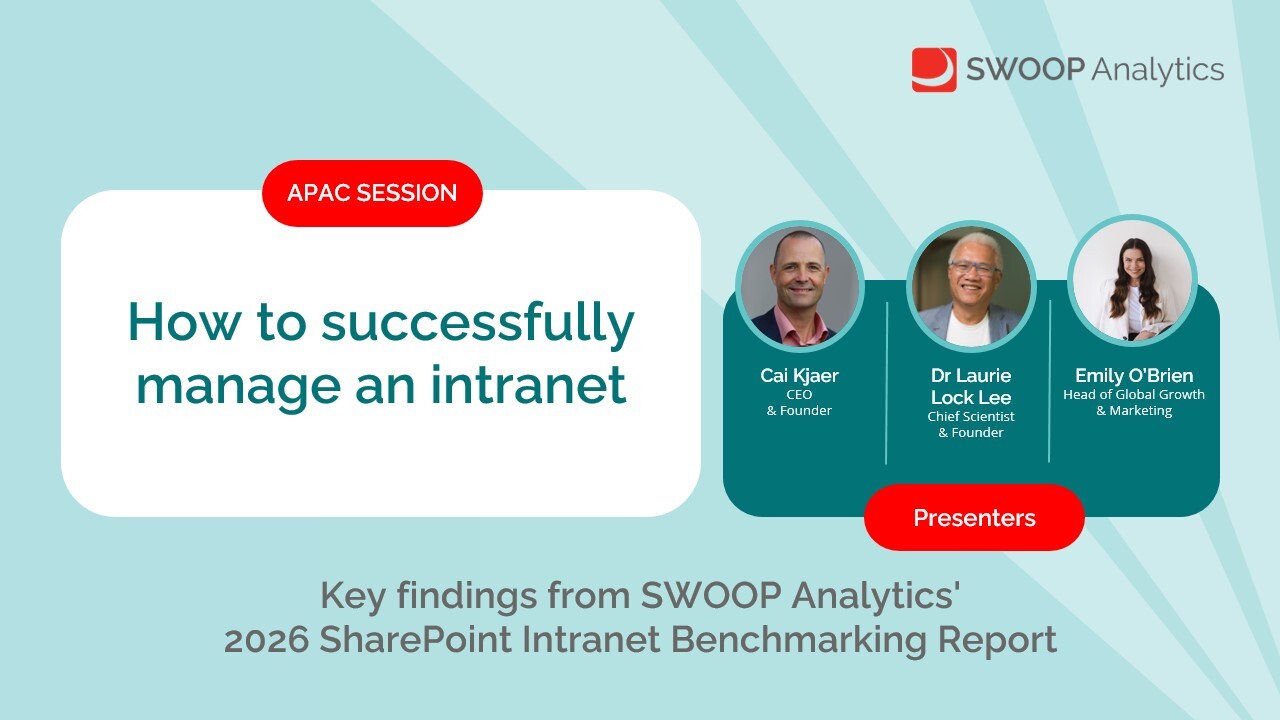 SWOOP Analytics

APAC SESSION

How to successfully manage an intranet

Cai Kjaer
CEO
& Founder

Dr Laurie Lock Lee
Chief Scientist
& Founder

Emily O'Brien
Head of Global Growth
& Marketing

Presenters

Key findings from SWOOP Analytics'
2026 SharePoint Intranet Benchmarking Report